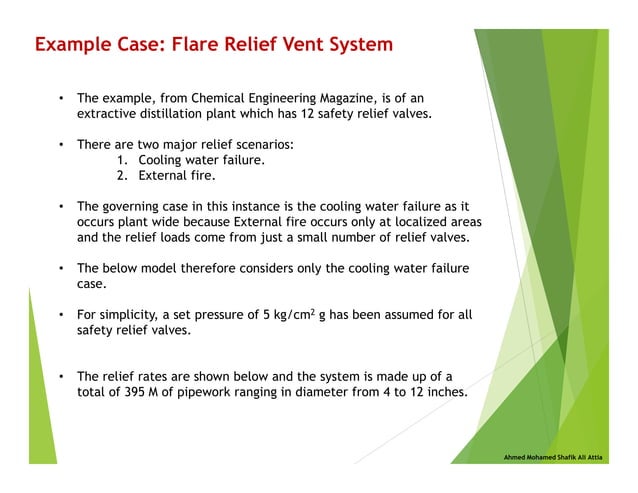 Example Case: Flare Relief Vent System

• The example, from Chemical Engineering Magazine, is of an extractive distillation plant which has 12 safety relief valves.

• There are two major relief scenarios:
1. Cooling water failure.
2. External fire.

• The governing case in this instance is the cooling water failure as it occurs plant wide because External fire occurs only at localized areas and the relief loads come from just a small number of relief valves.

• The below model therefore considers only the cooling water failure case.

• For simplicity, a set pressure of 5 kg/cm$^2$ g has been assumed for all safety relief valves.

• The relief rates are shown below and the system is made up of a total of 395 M of pipework ranging in diameter from 4 to 12 inches.

Ahmed Mohamed Shafik Ali Attia